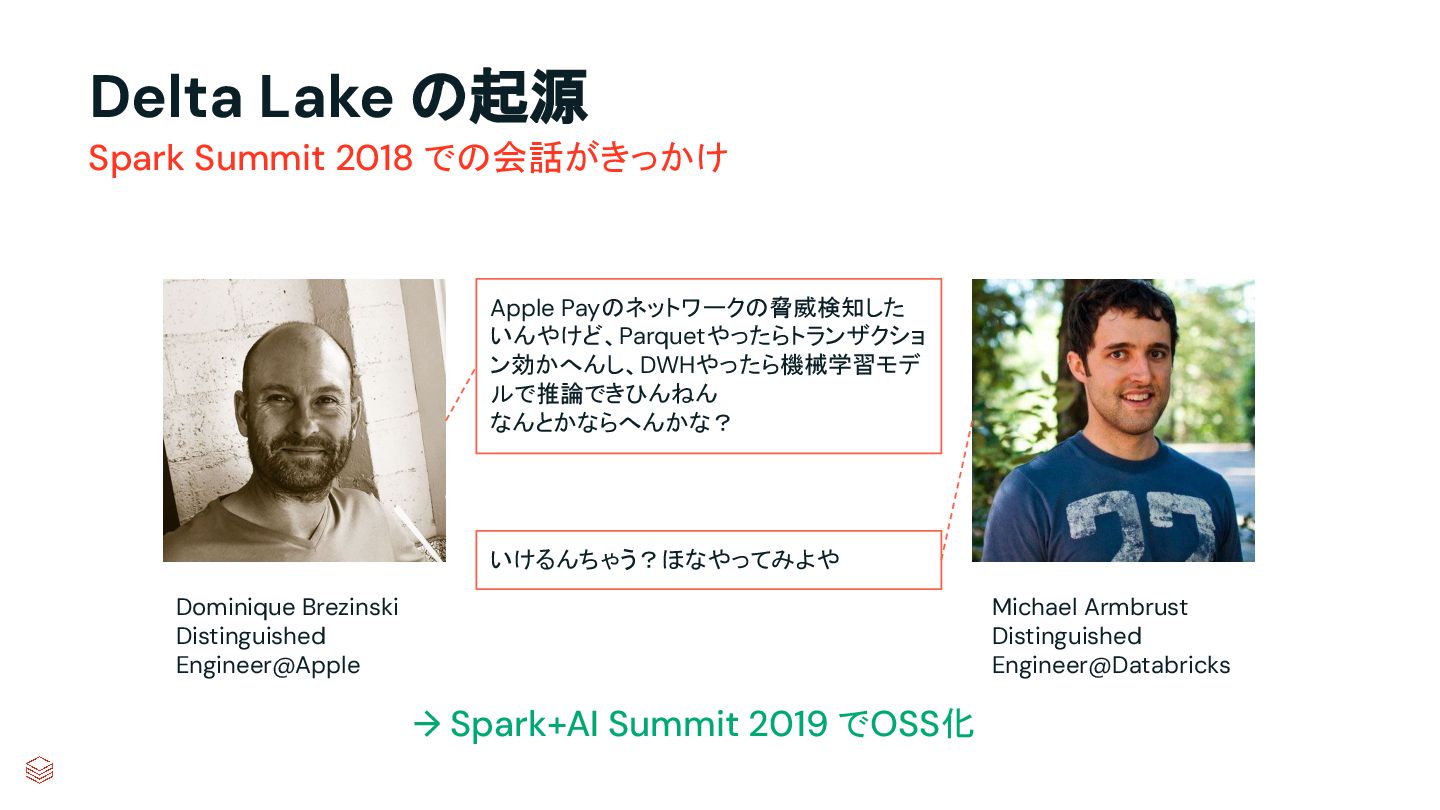 Delta Lake の起源
Spark Summit 2018 での会話がきっかけ

Apple Payのネットワークの脅威検知したいんやけど、Parquetやったらトランザクション効かへんし、DWHやったら機械学習モデルで推論できひんねん
なんとかならへんかな？

いけるんちゃう？ほなやってみよや

Dominique Brezinski
Distinguished
Engineer@Apple

Michael Armbrust
Distinguished
Engineer@Databricks

→ Spark+AI Summit 2019 でOSS化